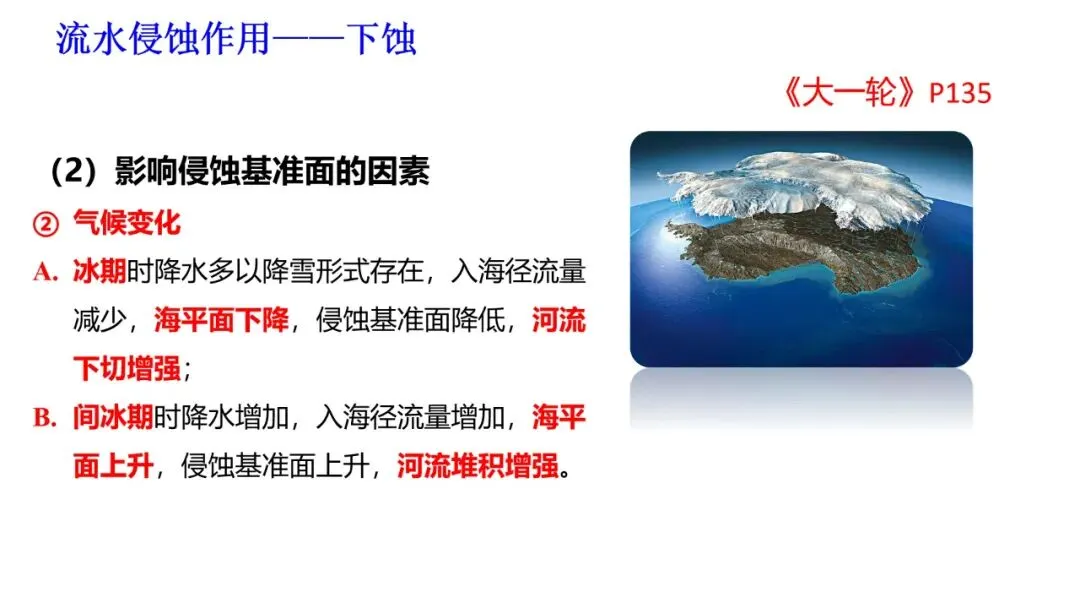 流水侵蚀作用——下蚀

《大一轮》P135

（2）影响侵蚀基准面的因素

② 气候变化

A. 冰期时降水多以降雪形式存在，入海径流量减少，海平面下降，侵蚀基准面降低，河流下切增强；

B. 间冰期时降水增加，入海径流量增加，海平面上升，侵蚀基准面上升，河流堆积增强。